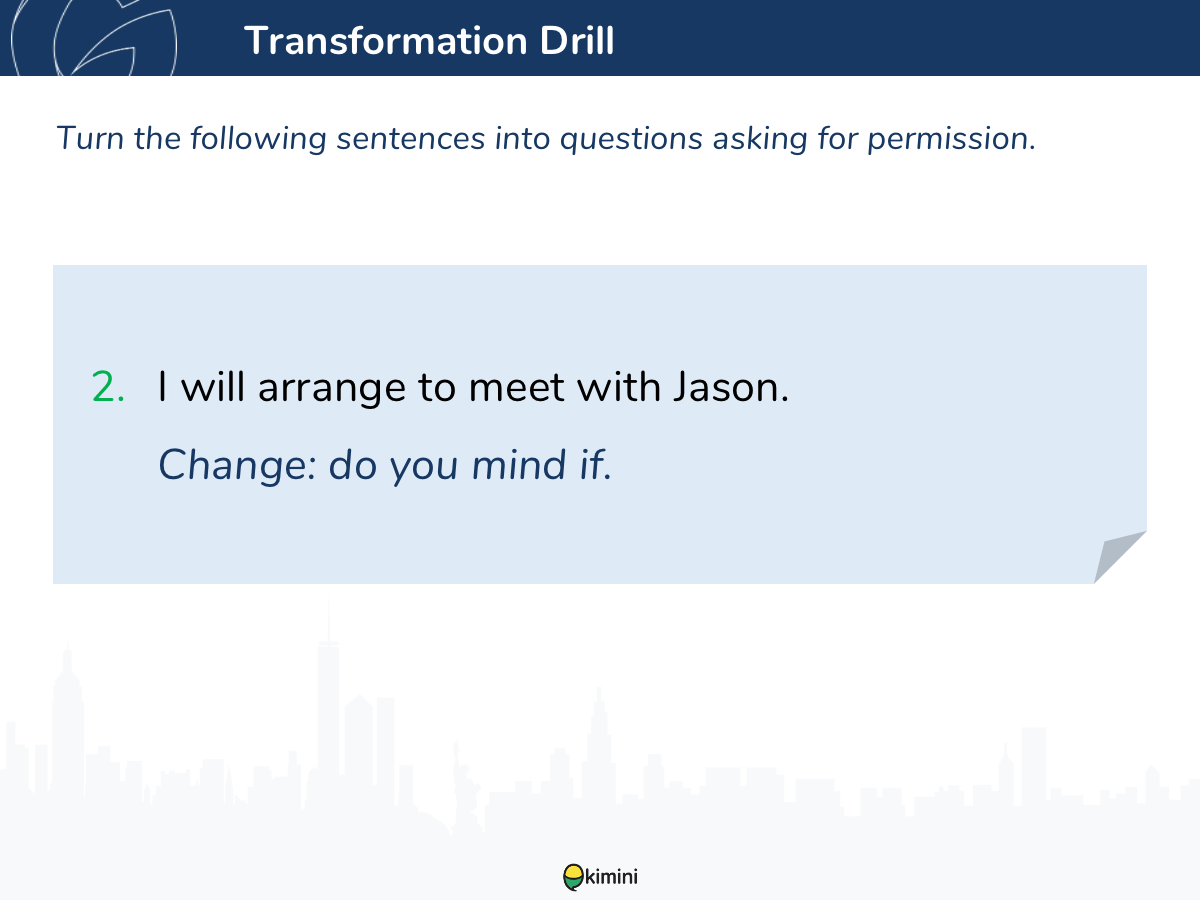 Transformation Drill

Turn the following sentences into questions asking for permission.

2. I will arrange to meet with Jason.

Change: do you mind if.

kimini